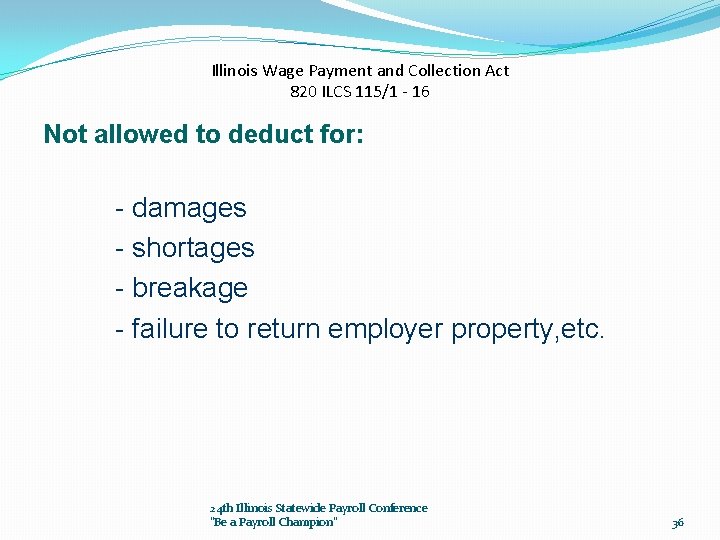 Illinois Wage Payment and Collection Act
820 ILCS 115/1 - 16

Not allowed to deduct for:

- damages
- shortages
- breakage
- failure to return employer property,etc.

24th Illinois Statewide Payroll Conference
"Be a Payroll Champion"

36